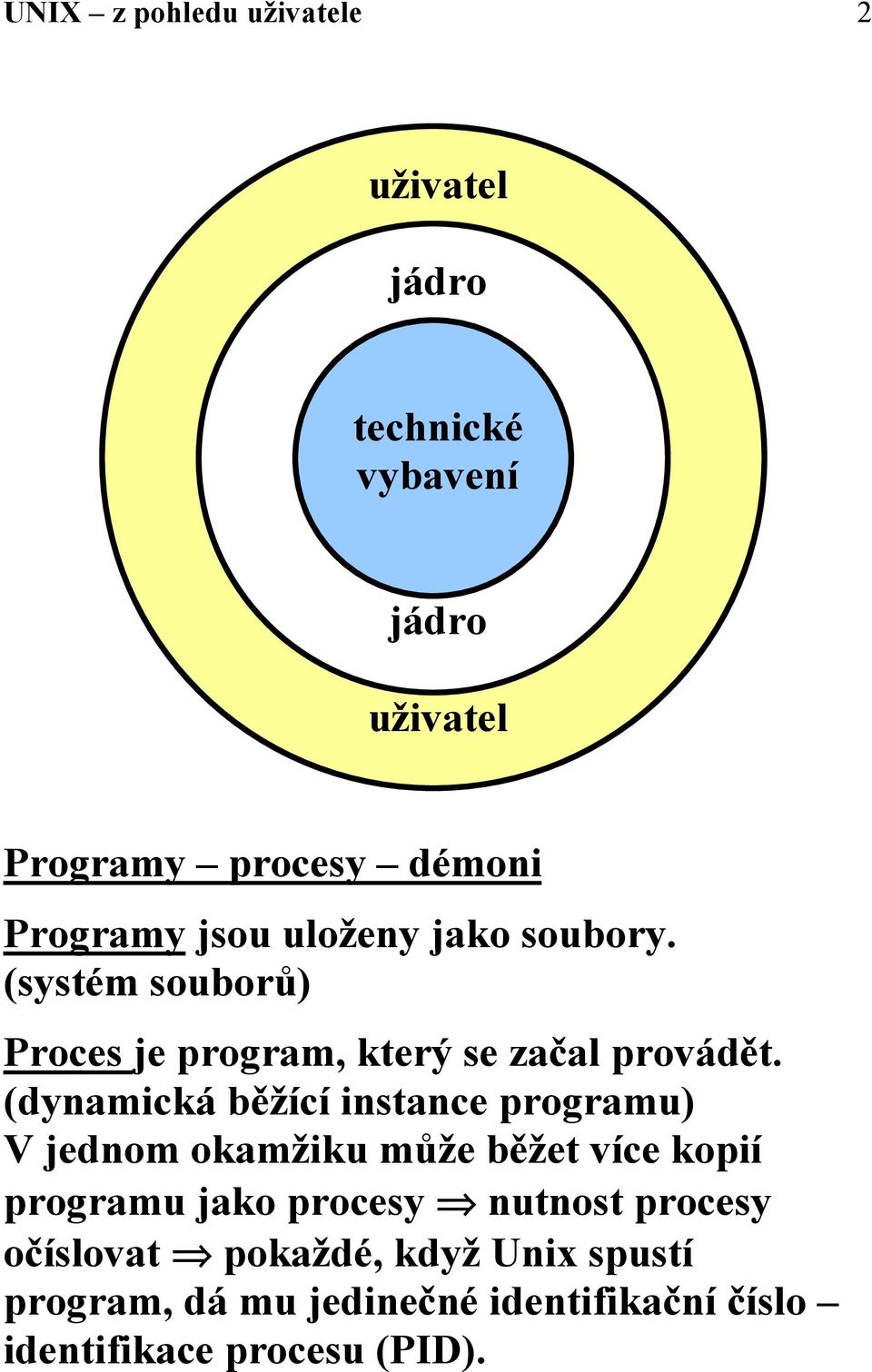 UNIX – z pohledu uživatele 2

uživatel

jádro

technické vybavení

jádro

uživatel

Programy – procesy – démoni

Programy jsou uloženy jako soubory. (systém souborů)

Proces je program, který se začal provádět. (dynamická běžící instance programu) V jednom okamžiku může běžet více kopií programu jako procesy $\Rightarrow$ nutnost procesy očíslovat $\Rightarrow$ pokaždé, když Unix spustí program, dá mu jedinečné identifikační číslo – identifikace procesu (PID).